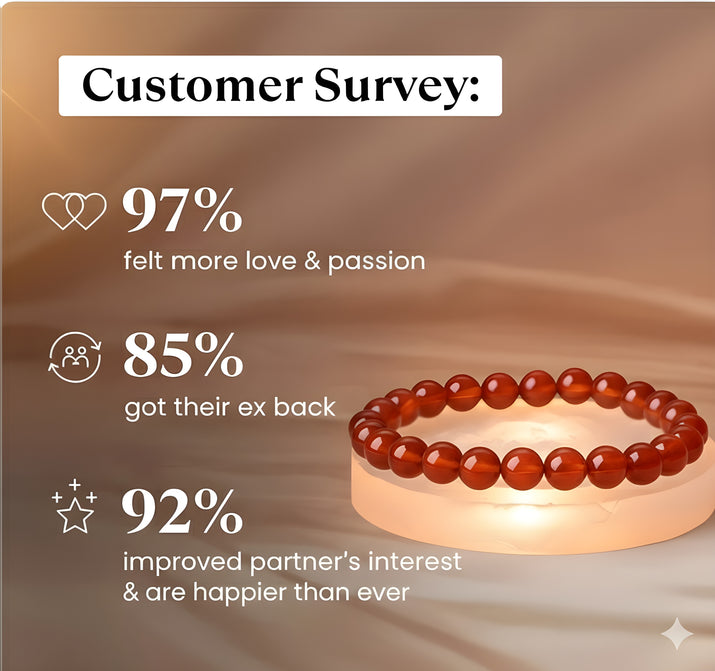 Customer Survey:

97%
felt more love & passion

85%
got their ex back

92%
improved partner's interest & are happier than ever